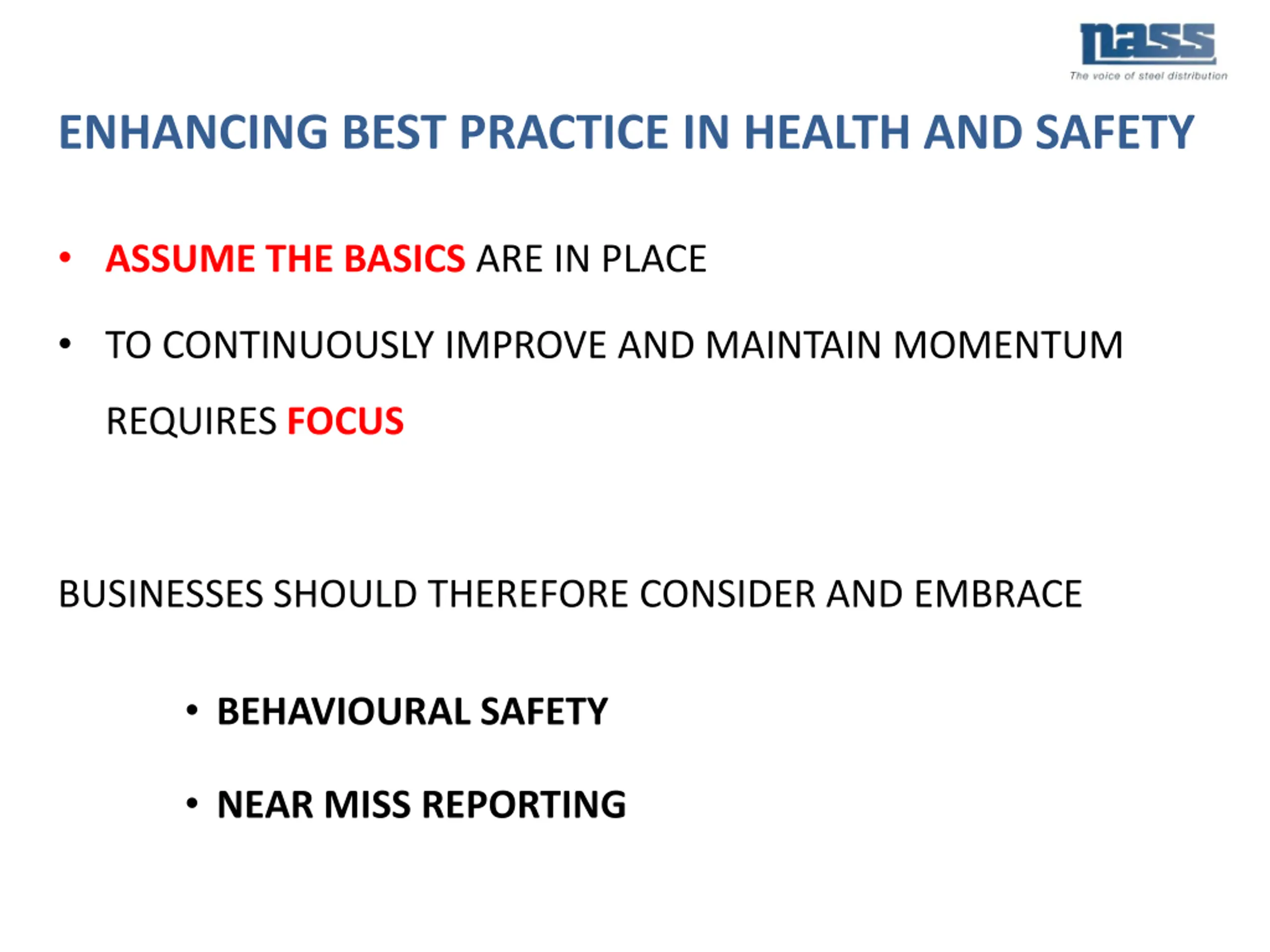 nass
The voice of steel distribution

ENHANCING BEST PRACTICE IN HEALTH AND SAFETY

• ASSUME THE BASICS ARE IN PLACE

• TO CONTINUOUSLY IMPROVE AND MAINTAIN MOMENTUM REQUIRES FOCUS

BUSINESSES SHOULD THEREFORE CONSIDER AND EMBRACE

• BEHAVIOURAL SAFETY

• NEAR MISS REPORTING